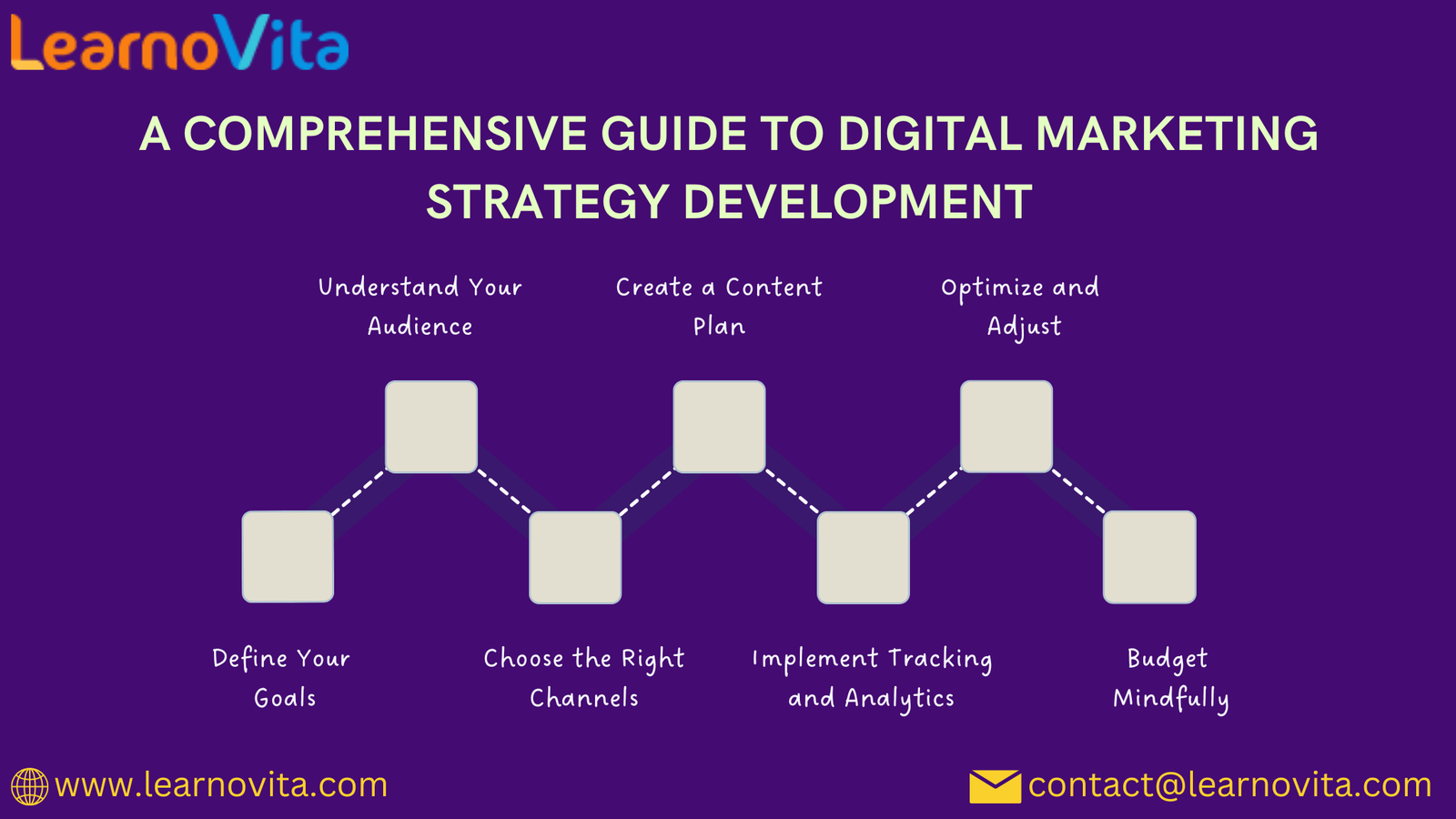 LearnoVita

A COMPREHENSIVE GUIDE TO DIGITAL MARKETING STRATEGY DEVELOPMENT

Understand Your Audience

Create a Content Plan

Optimize and Adjust

Define Your Goals

Choose the Right Channels

Implement Tracking and Analytics

Budget Mindfully

www.learnovita.com

contact@learnovita.com